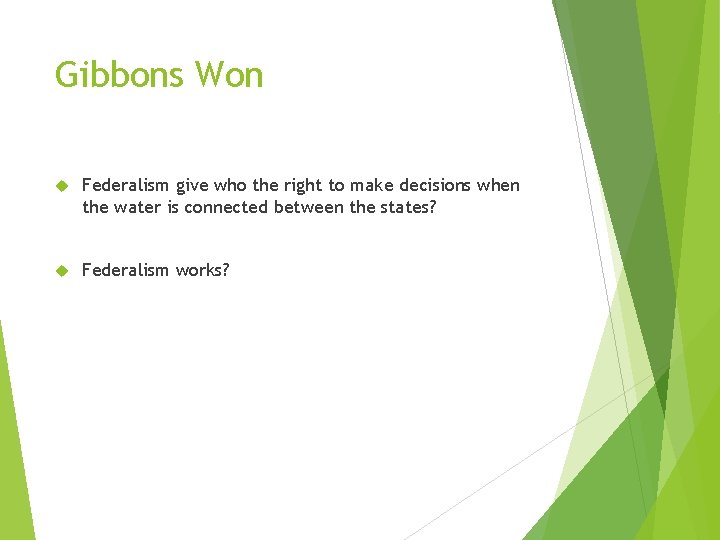 Gibbons Won

Federalism give who the right to make decisions when the water is connected between the states?

Federalism works?